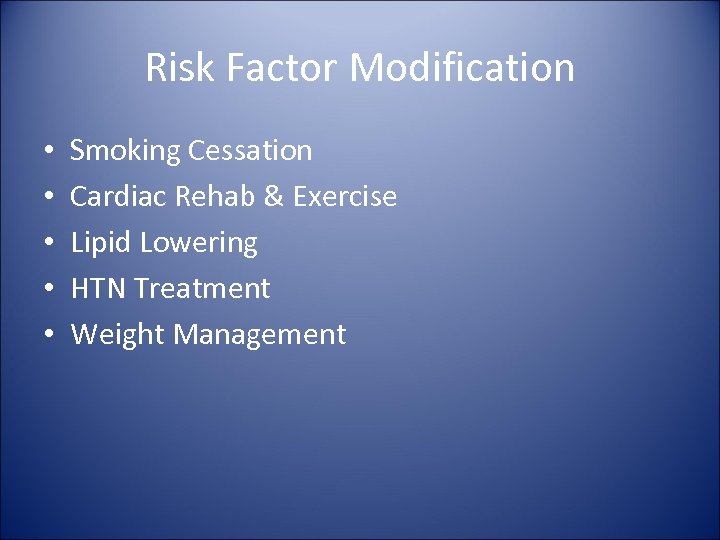 Risk Factor Modification

• Smoking Cessation
• Cardiac Rehab & Exercise
• Lipid Lowering
• HTN Treatment
• Weight Management